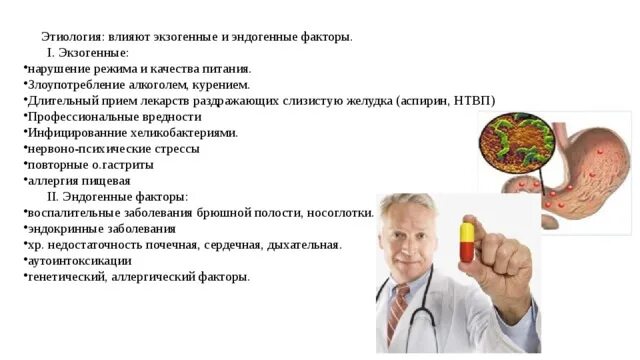 Этиология: влияют экзогенные и эндогенные факторы.

I. Экзогенные:

•нарушение режима и качества питания.
•Злоупотребление алкоголем, курением.
•Длительный прием лекарств раздражающих слизистую желудка (аспирин, НТВП)
•Профессиональные вредности
•Инфицированние хеликобактериями.
•нервоно-психические стрессы
•повторные о.гастриты
•аллергия пищевая

II. Эндогенные факторы:

•воспалительные заболевания брюшной полости, носоглотки.
•эндокринные заболевания
•хр. недостаточность почечная, сердечная, дыхательная.
•аутоинтоксикации
•генетический, аллергический факторы.